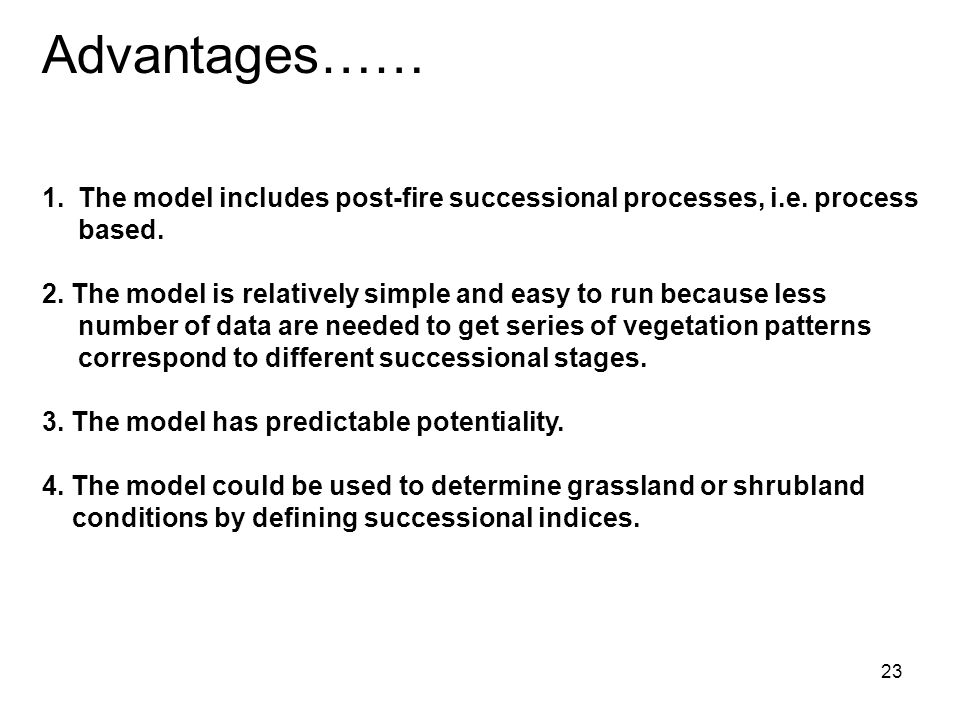 Advantages……

1. The model includes post-fire successional processes, i.e. process based.

2. The model is relatively simple and easy to run because less number of data are needed to get series of vegetation patterns correspond to different successional stages.

3. The model has predictable potentiality.

4. The model could be used to determine grassland or shrubland conditions by defining successional indices.

23